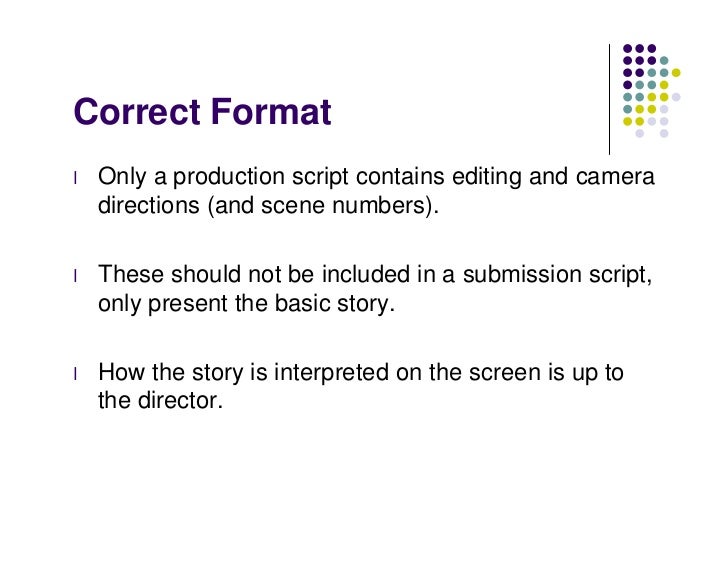 Correct Format

l Only a production script contains editing and camera directions (and scene numbers).

l These should not be included in a submission script, only present the basic story.

l How the story is interpreted on the screen is up to the director.